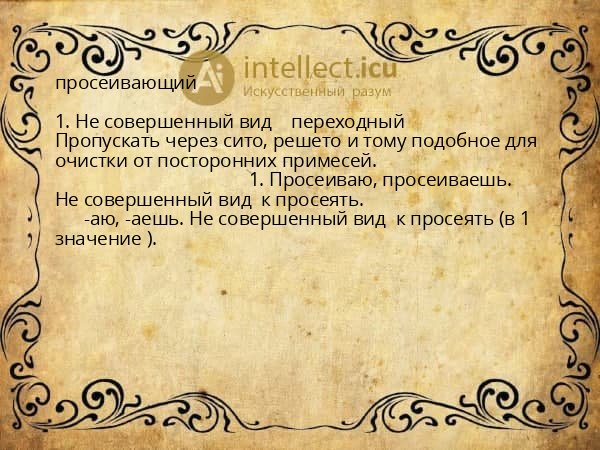 Ai intellect.icu
Искусственный разум

просеивающий

1. Не совершенный вид переходный Пропускать через сито, решето и тому подобное для очистки от посторонних примесей.
1. Просеиваю, просеиваешь. Не совершенный вид к просеять.
-аю, -аешь. Не совершенный вид к просеять (в 1 значение ).